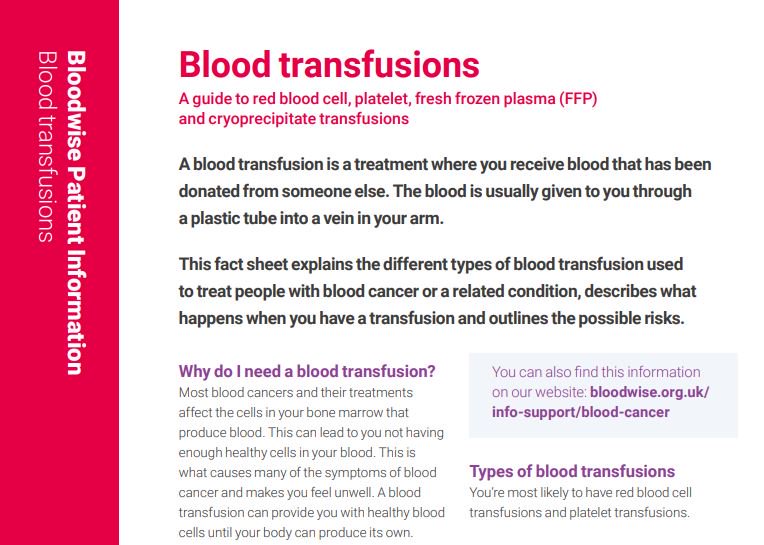 Bloodwise Patient Information
Blood transfusions

Blood transfusions

A guide to red blood cell, platelet, fresh frozen plasma (FFP) and cryoprecipitate transfusions

A blood transfusion is a treatment where you receive blood that has been donated from someone else. The blood is usually given to you through a plastic tube into a vein in your arm.

This fact sheet explains the different types of blood transfusion used to treat people with blood cancer or a related condition, describes what happens when you have a transfusion and outlines the possible risks.

Why do I need a blood transfusion?
Most blood cancers and their treatments affect the cells in your bone marrow that produce blood. This can lead to you not having enough healthy cells in your blood. This is what causes many of the symptoms of blood cancer and makes you feel unwell. A blood transfusion can provide you with healthy blood cells until your body can produce its own.

You can also find this information on our website: bloodwise.org.uk/info-support/blood-cancer

Types of blood transfusions
You're most likely to have red blood cell transfusions and platelet transfusions.